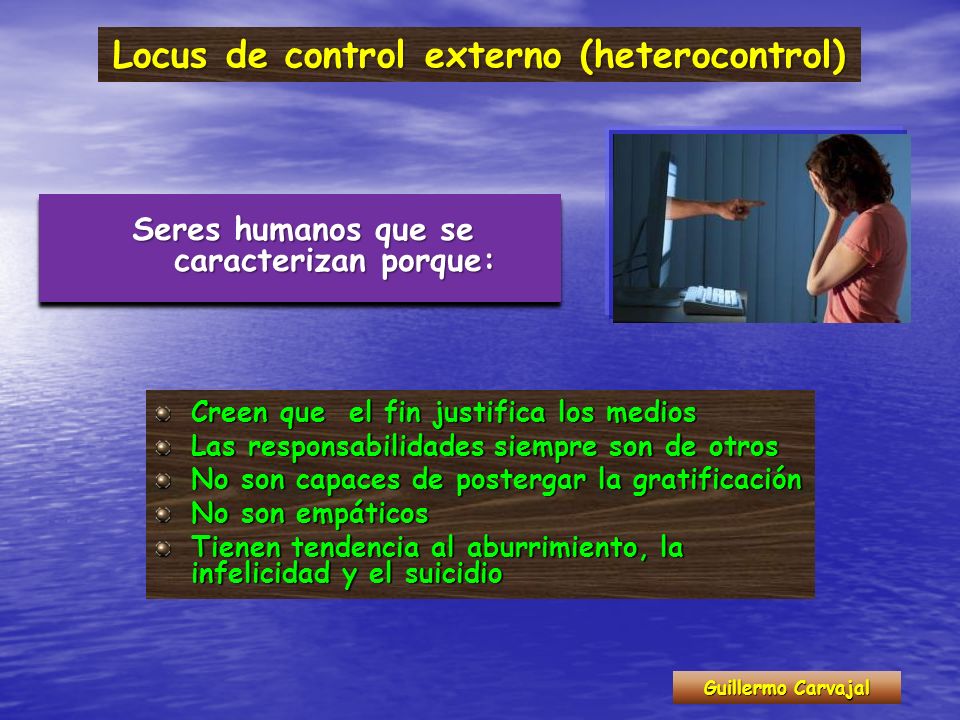 Locus de control externo (heterocontrol)

Seres humanos que se caracterizan porque:

Creen que el fin justifica los medios
Las responsabilidades siempre son de otros
No son capaces de postergar la gratificación
No son empáticos
Tienen tendencia al aburrimiento, la infelicidad y el suicidio

Guillermo Carvajal